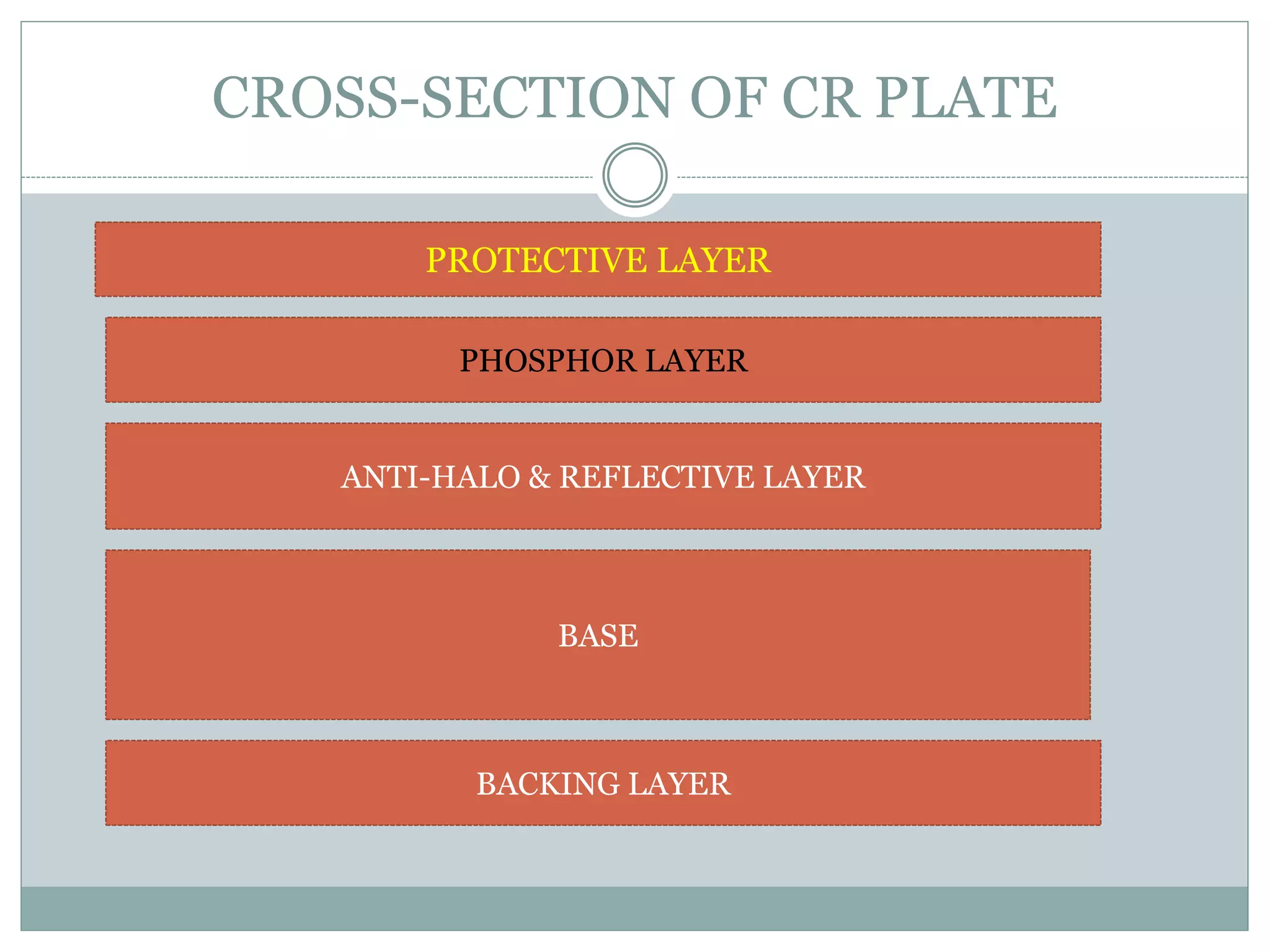 CROSS-SECTION OF CR PLATE

PROTECTIVE LAYER

PHOSPHOR LAYER

ANTI-HALO & REFLECTIVE LAYER

BASE

BACKING LAYER